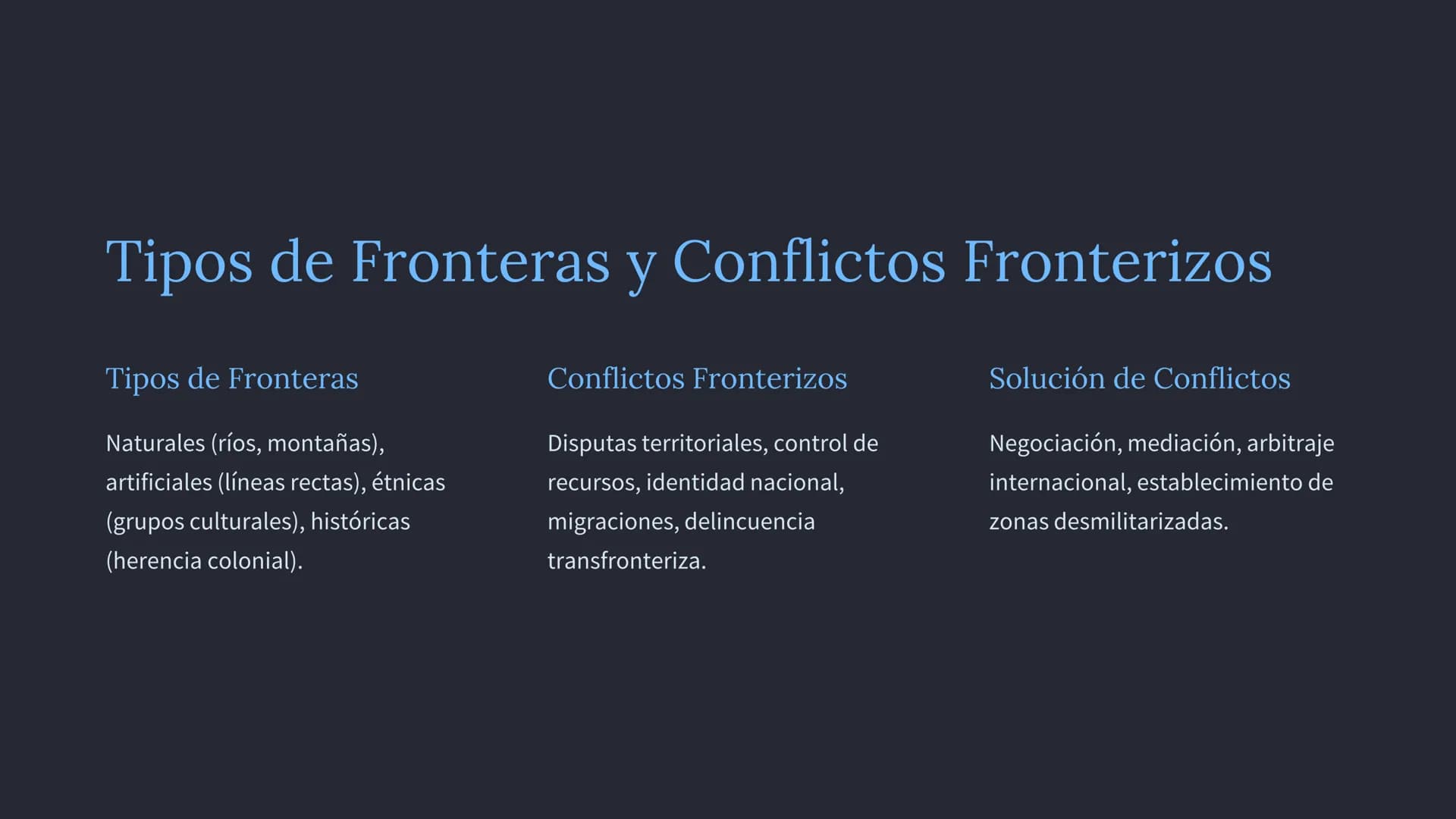 Tipos de Fronteras y Conflictos Fronterizos

Tipos de Fronteras

Naturales (ríos, montañas), artificiales (líneas rectas), étnicas (grupos culturales), históricas (herencia colonial).

Conflictos Fronterizos

Disputas territoriales, control de recursos, identidad nacional, migraciones, delincuencia transfronteriza.

Solución de Conflictos

Negociación, mediación, arbitraje internacional, establecimiento de zonas desmilitarizadas.